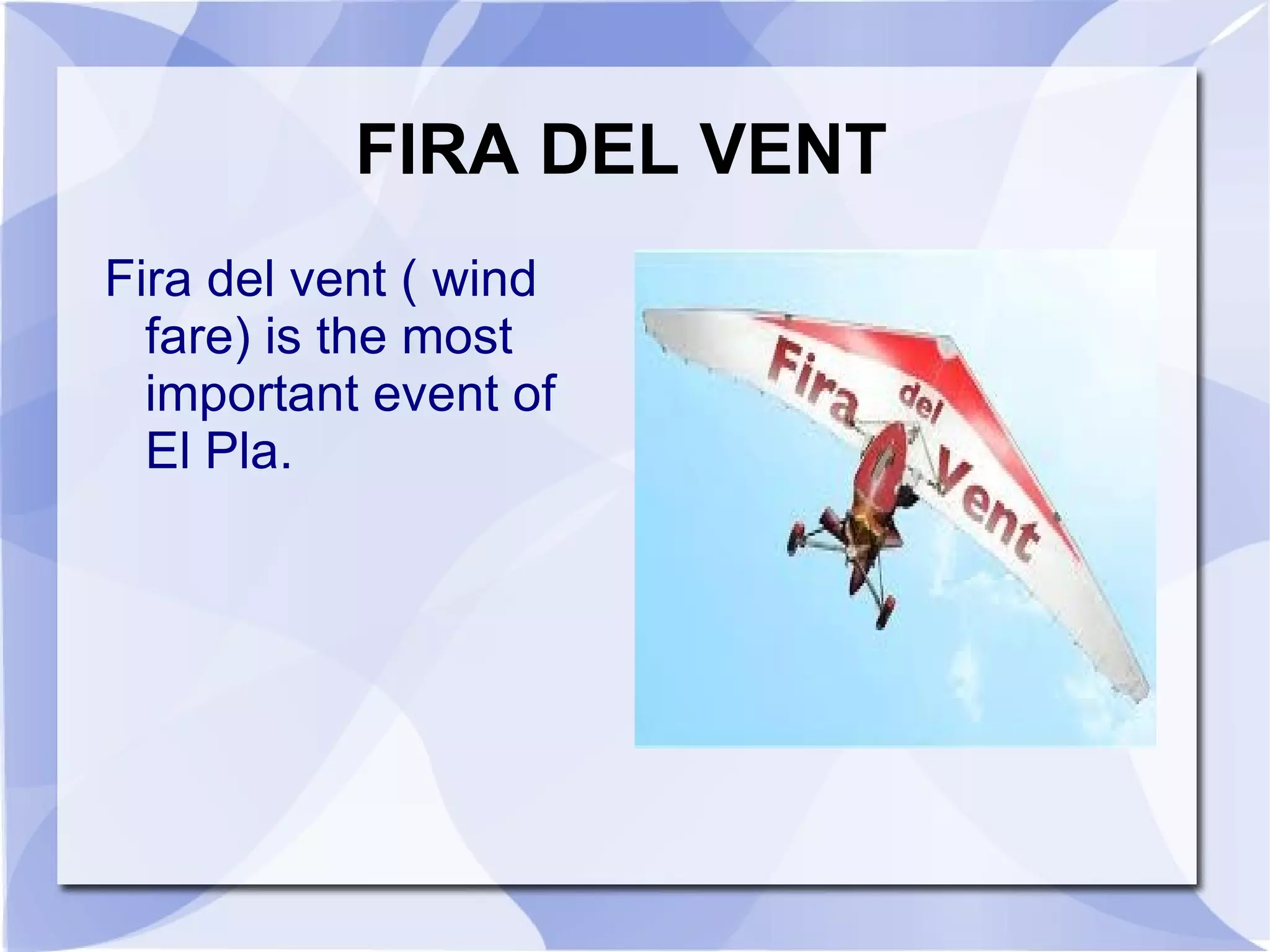 FIRA DEL VENT

Fira del vent ( wind fare) is the most important event of El Pla.

Fira del Vent